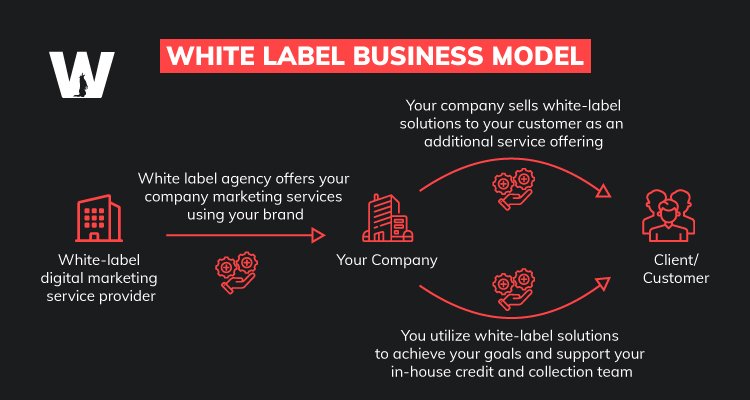 W

WHITE LABEL BUSINESS MODEL

Your company sells white-label solutions to your customer as an additional service offering

White label agency offers your company marketing services using your brand

White-label digital marketing service provider

Your Company

Client/ Customer

You utilize white-label solutions to achieve your goals and support your in-house credit and collection team